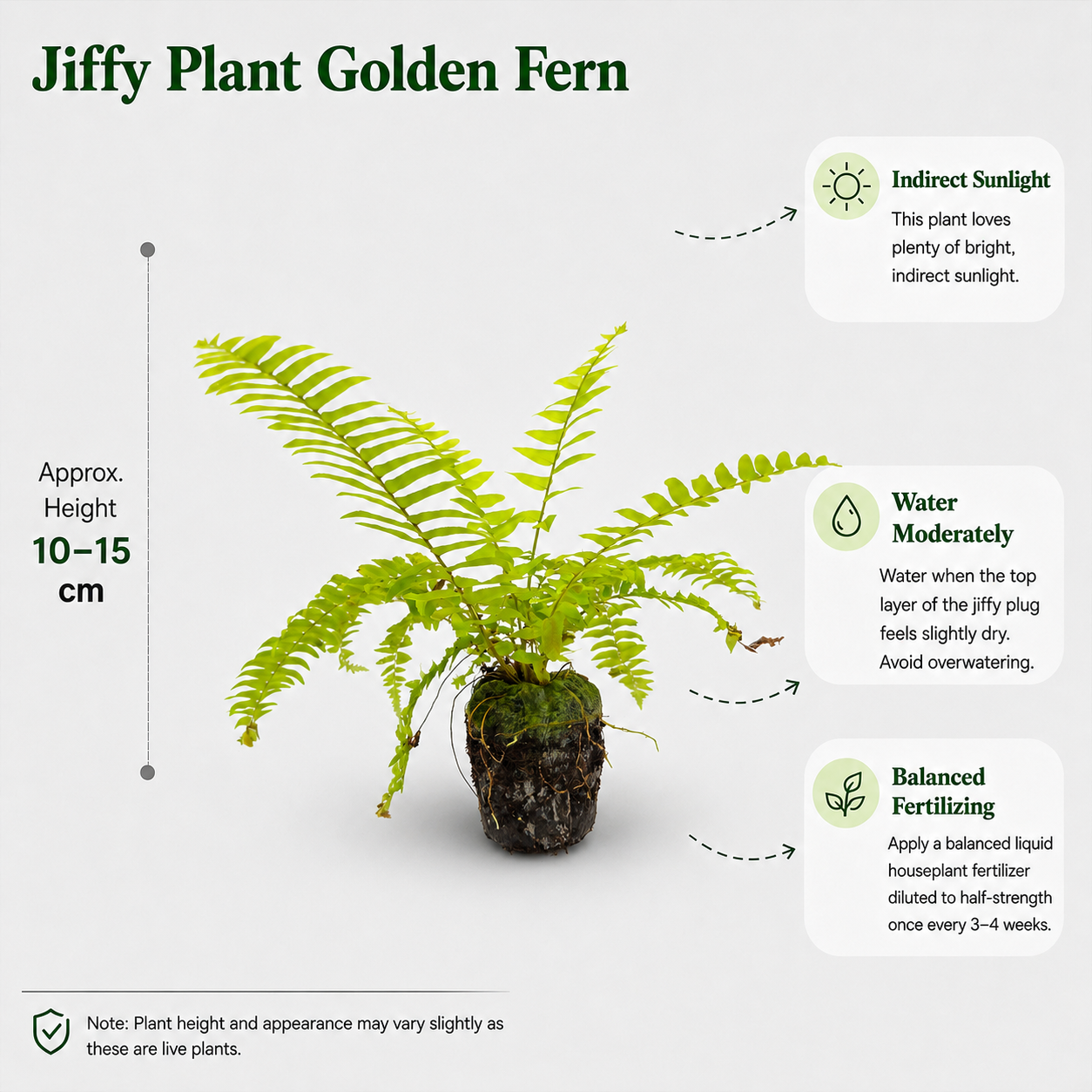 Jiffy Plant Golden Fern

Approx. Height
10–15 cm

Indirect Sunlight
This plant loves plenty of bright, indirect sunlight.

Water Moderately
Water when the top layer of the jiffy plug feels slightly dry. Avoid overwatering.

Balanced Fertilizing
Apply a balanced liquid houseplant fertilizer diluted to half-strength once every 3–4 weeks.

Note: Plant height and appearance may vary slightly as these are live plants.